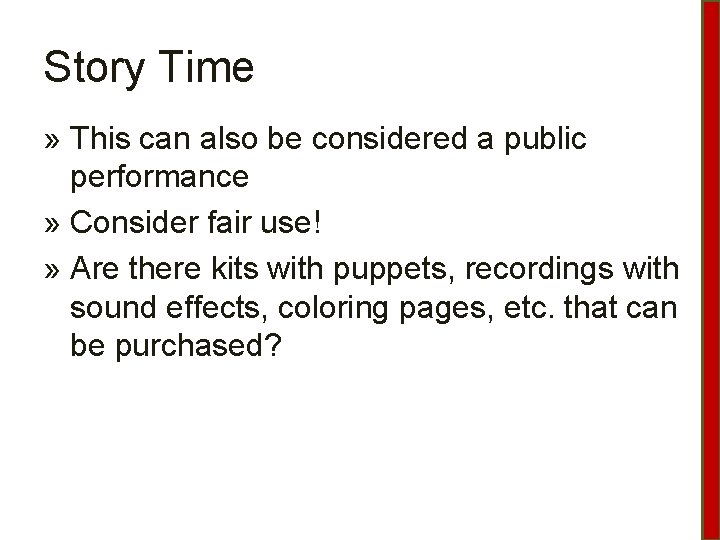 Story Time

» This can also be considered a public performance

» Consider fair use!

» Are there kits with puppets, recordings with sound effects, coloring pages, etc. that can be purchased?